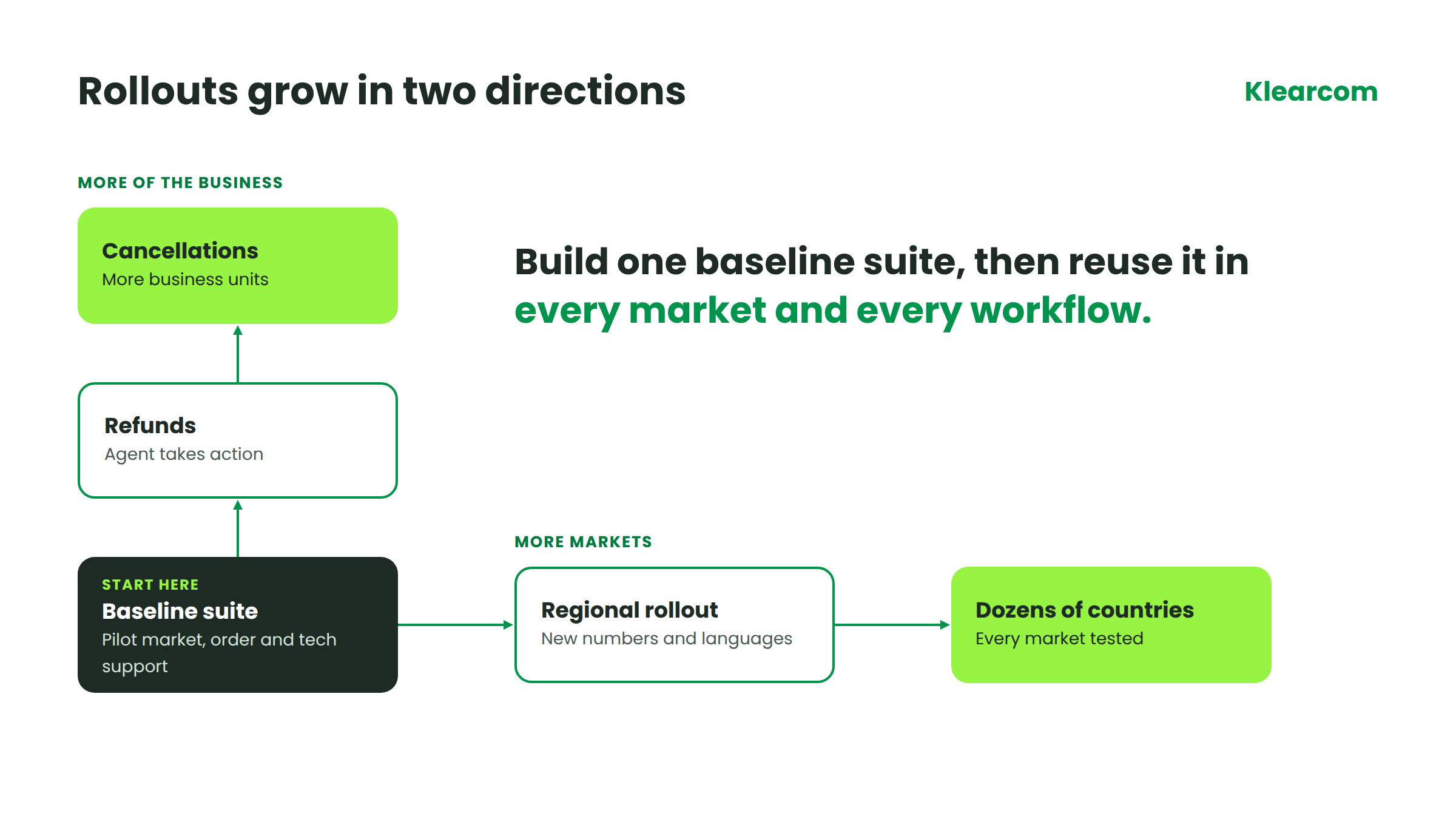 Rollouts grow in two directions

Klearcom

MORE OF THE BUSINESS

Cancellations
More business units

Refunds
Agent takes action

START HERE
Baseline suite
Pilot market, order and tech support

Build one baseline suite, then reuse it in every market and every workflow.

MORE MARKETS

Regional rollout
New numbers and languages

Dozens of countries
Every market tested